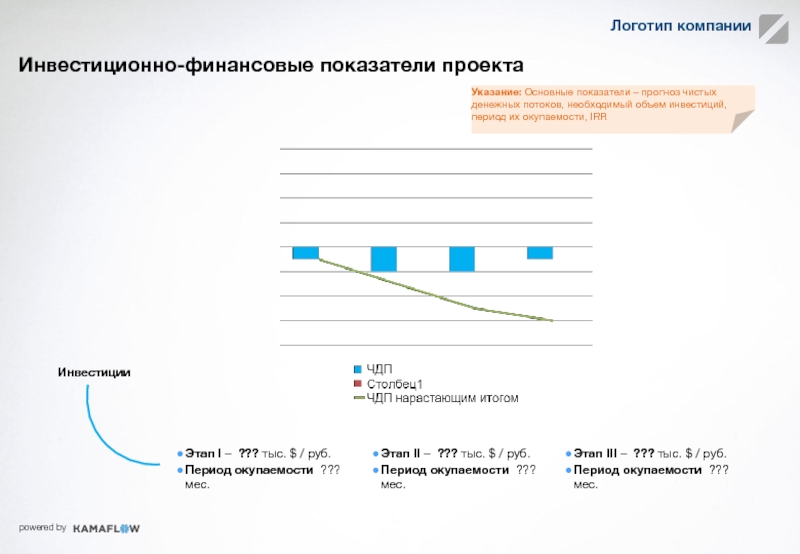 Логотип компании

Инвестиционно-финансовые показатели проекта

Указание: Основные показатели – прогноз чистых денежных потоков, необходимый объем инвестиций, период их окупаемости, IRR

ЧДП
Столбец1
ЧДП нарастающим итогом

Инвестиции

Этап I – ??? тыс. $ / руб.
Период окупаемости ??? мес.

Этап II – ??? тыс. $ / руб.
Период окупаемости ??? мес.

Этап III – ??? тыс. $ / руб.
Период окупаемости ??? мес.

powered by KAMAFLOW